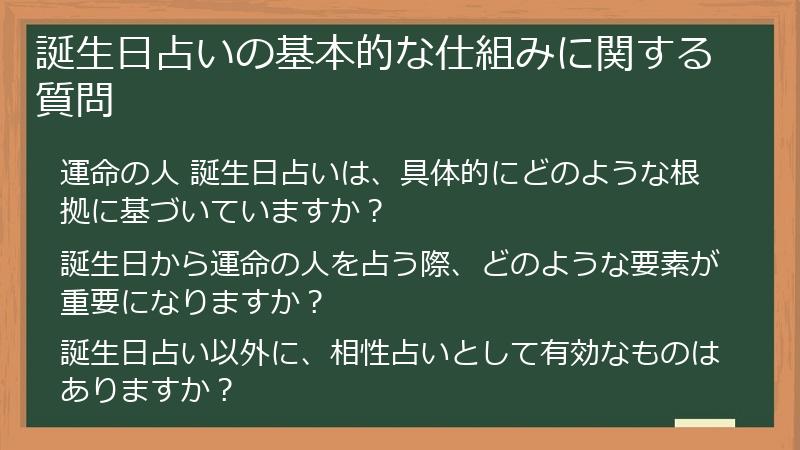 誕生日占いの基本的な仕組みに関する質問

運命の人 誕生日占いは、具体的にどのような根拠に基づいていますか？

誕生日から運命の人を占う際、どのような要素が重要になりますか？

誕生日占い以外に、相性占いとして有効なものはありますか？